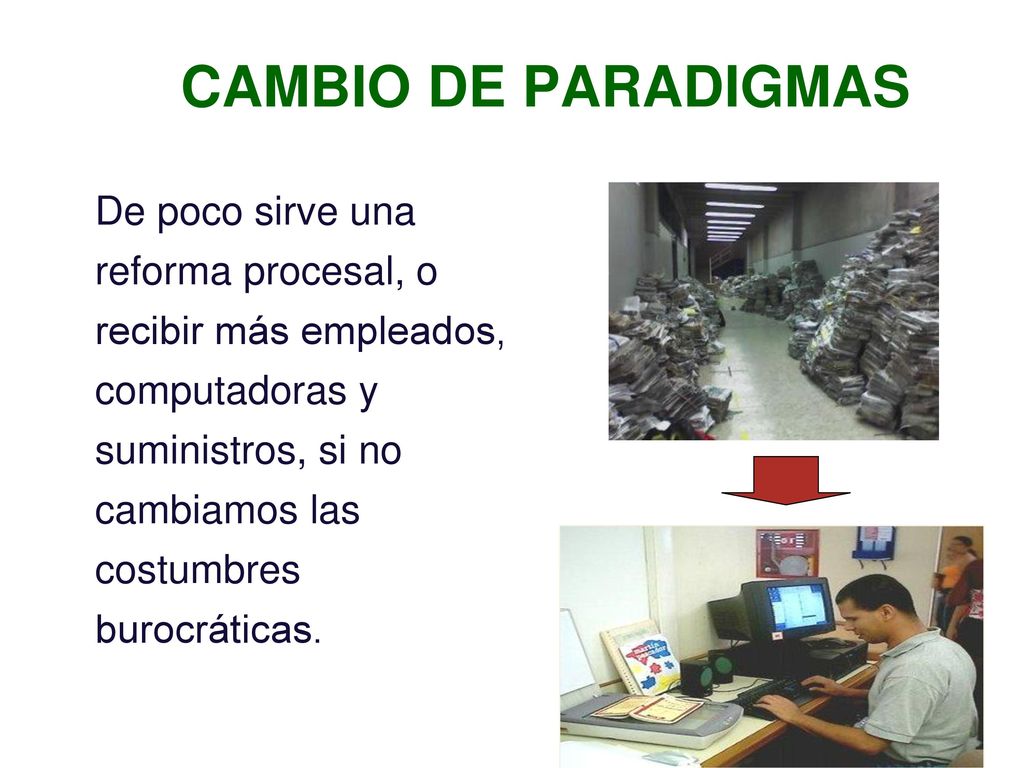 CAMBIO DE PARADIGMAS

De poco sirve una reforma procesal, o recibir más empleados, computadoras y suministros, si no cambiamos las costumbres burocráticas.